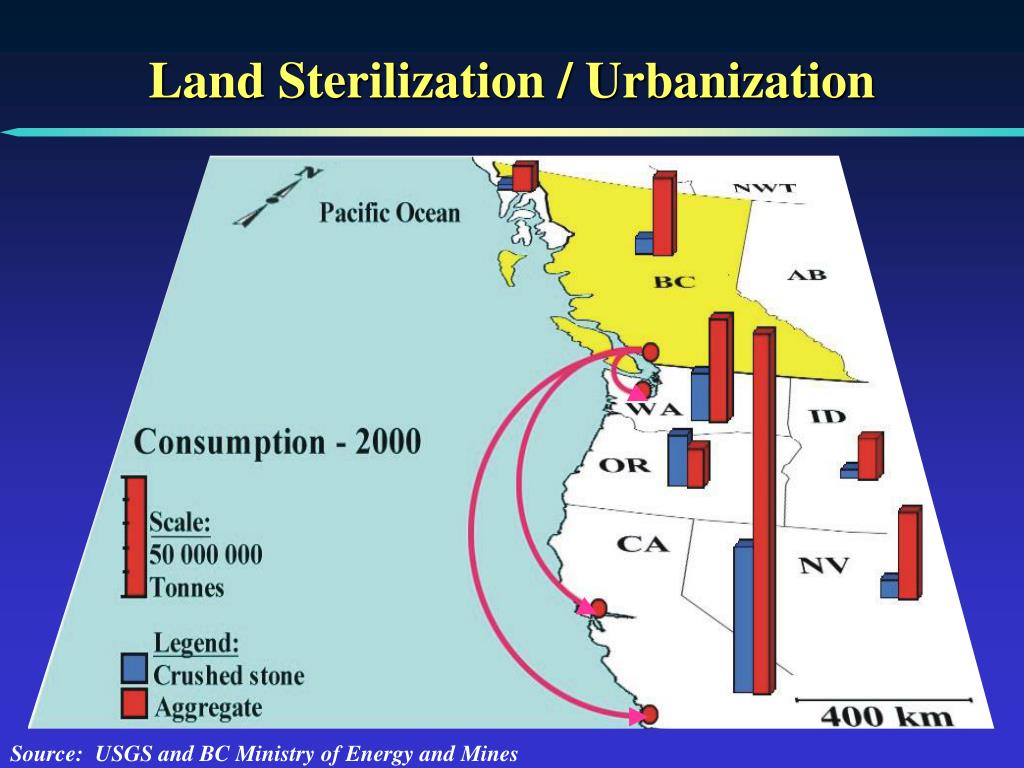 Land Sterilization / Urbanization

N

Pacific Ocean

NWT

BC

AB

WA

ID

OR

CA

NV

Consumption - 2000

Scale:
50 000 000
Tonnes

Legend:
Crushed stone
Aggregate

400 km

Source: USGS and BC Ministry of Energy and Mines